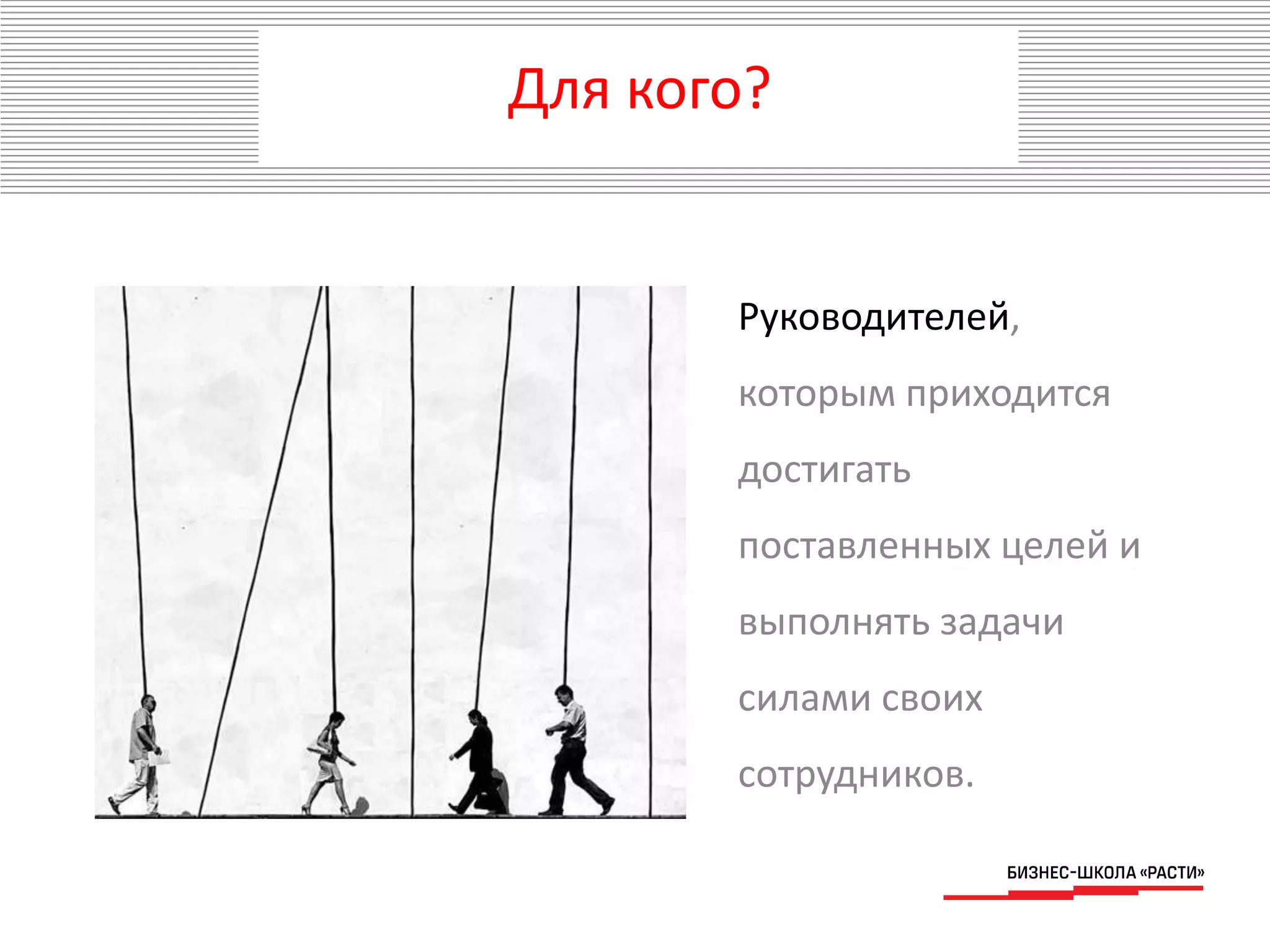 Для кого?

Руководителей, которым приходится достигать поставленных целей и выполнять задачи силами своих сотрудников.

БИЗНЕС-ШКОЛА «РАСТИ»